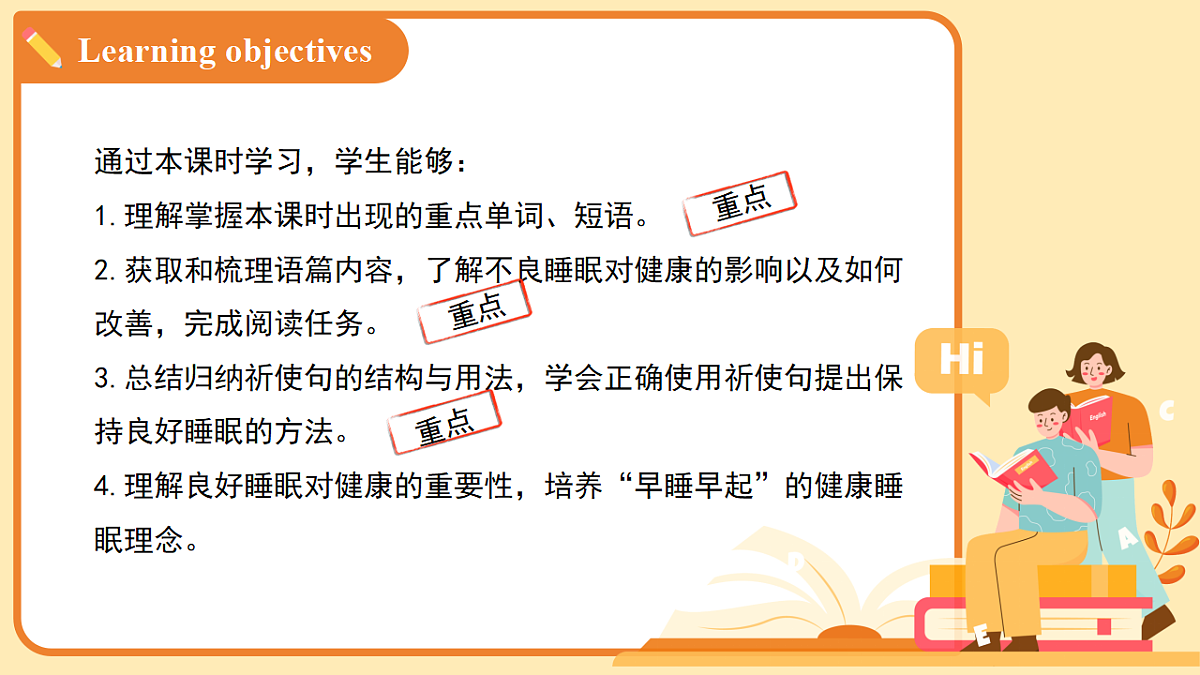 Learning objectives

通过本课时学习，学生能够：

1. 理解掌握本课时出现的重点单词、短语。 重点

2. 获取和梳理语篇内容，了解不良睡眠对健康的影响以及如何改善，完成阅读任务。 重点

3. 总结归纳祈使句的结构与用法，学会正确使用祈使句提出保持良好睡眠的方法。 重点

4. 理解良好睡眠对健康的重要性，培养“早睡早起”的健康睡眠理念。

Hi

English

English

C

A

D

E